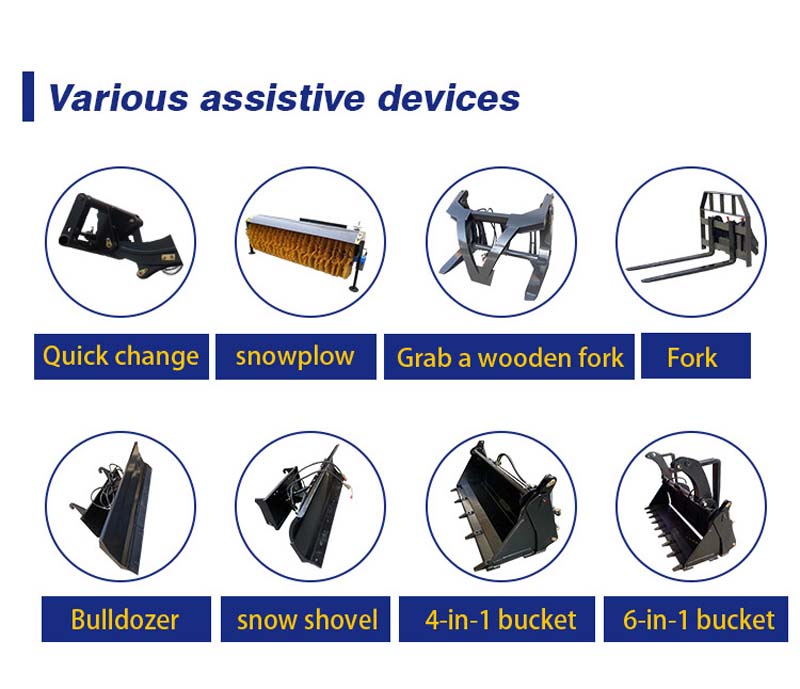 Various assistive devices

Quick change

snowplow

Grab a wooden fork

Fork

Bulldozer

snow shovel

4-in-1 bucket

6-in-1 bucket